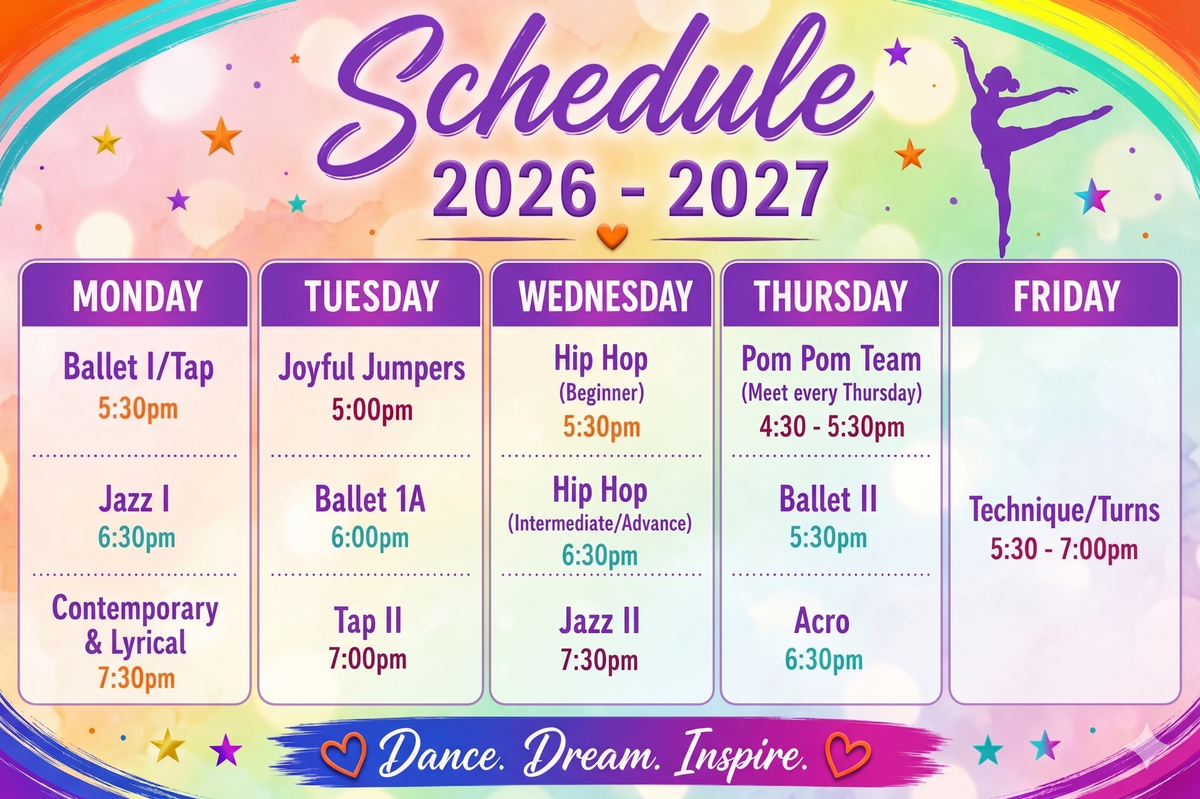 Schedule
2026 - 2027

MONDAY
Ballet I/Tap
5:30pm
Jazz I
6:30pm
Contemporary & Lyrical
7:30pm

TUESDAY
Joyful Jumpers
5:00pm
Ballet 1A
6:00pm
Tap II
7:00pm

WEDNESDAY
Hip Hop
(Beginner)
5:30pm
Hip Hop
(Intermediate/Advance)
6:30pm
Jazz II
7:30pm

THURSDAY
Pom Pom Team
(Meet every Thursday)
4:30 - 5:30pm
Ballet II
5:30pm
Acro
6:30pm

FRIDAY
Technique/Turns
5:30 - 7:00pm

Dance. Dream. Inspire.